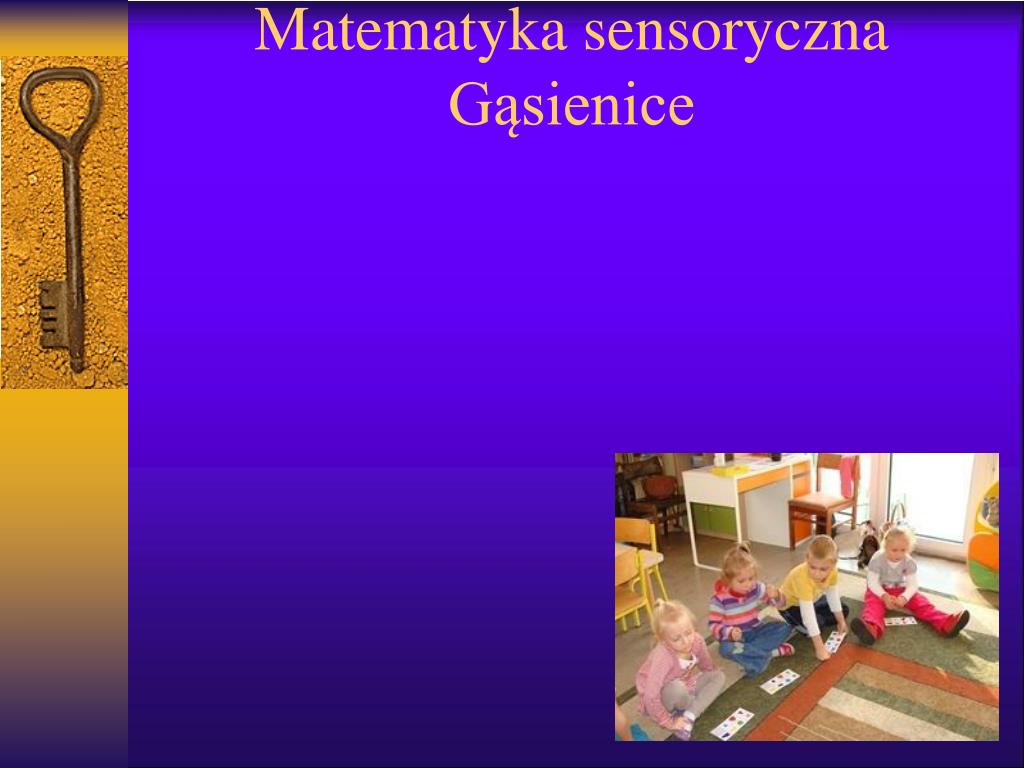 Matematyka sensoryczna
Gąsienice